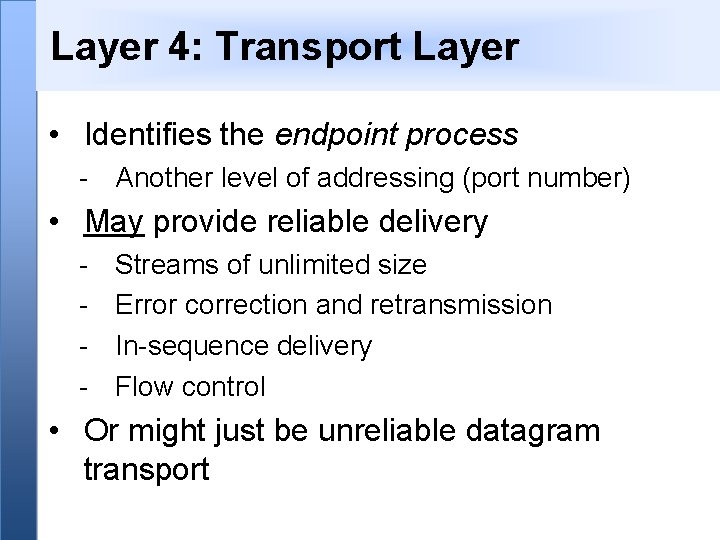 Layer 4: Transport Layer

• Identifies the endpoint process
  - Another level of addressing (port number)
• May provide reliable delivery
  - Streams of unlimited size
  - Error correction and retransmission
  - In-sequence delivery
  - Flow control
• Or might just be unreliable datagram transport